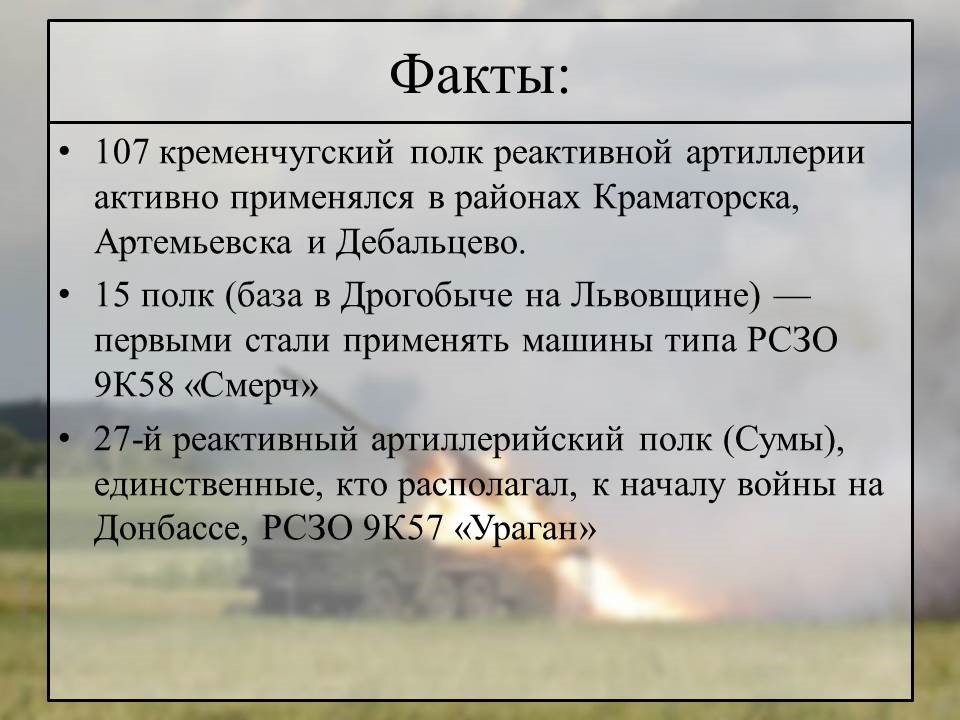 Факты:

• 107 кременчугский полк реактивной артиллерии активно применялся в районах Краматорска, Артемьевска и Дебальцево.

• 15 полк (база в Дрогобыче на Львовщине) — первыми стали применять машины типа РСЗО 9К58 «Смерч»

• 27-й реактивный артиллерийский полк (Сумы), единственные, кто располагал, к началу войны на Донбассе, РСЗО 9К57 «Ураган»